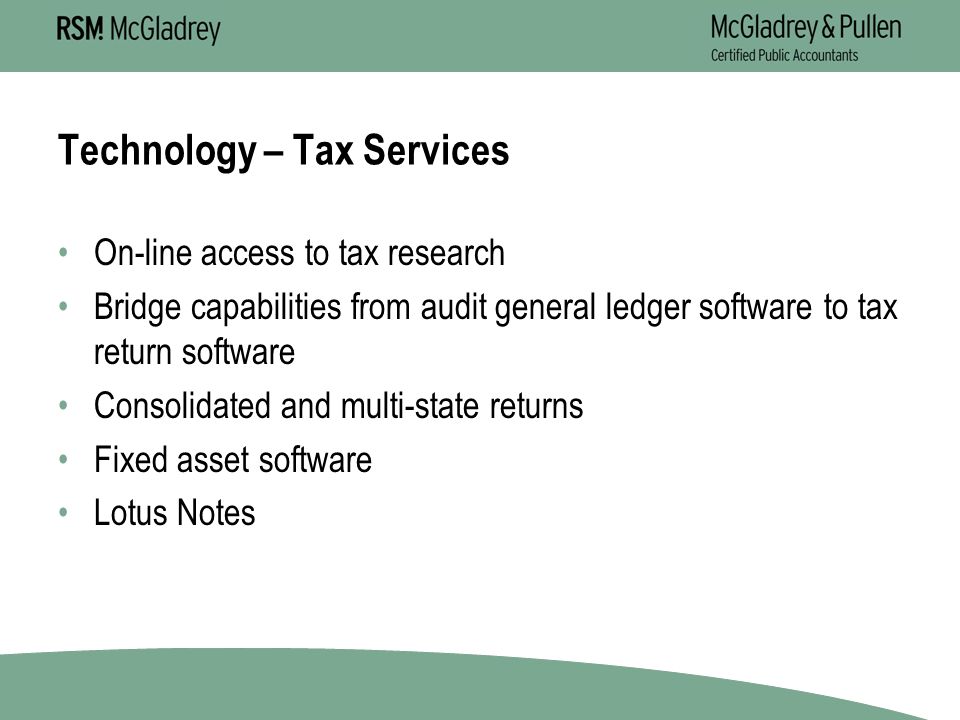 RSM! McGladrey

McGladrey & Pullen
Certified Public Accountants

Technology – Tax Services

• On-line access to tax research
• Bridge capabilities from audit general ledger software to tax return software
• Consolidated and multi-state returns
• Fixed asset software
• Lotus Notes